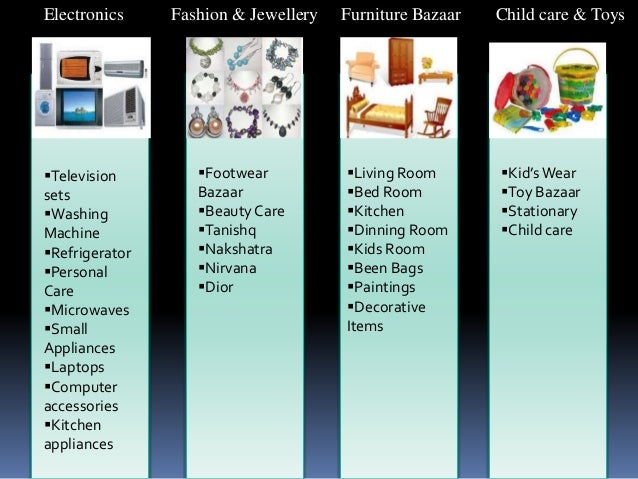 Electronics

▪Television sets
▪Washing Machine
▪Refrigerator
▪Personal Care
▪Microwaves
▪Small Appliances
▪Laptops
▪Computer accessories
▪Kitchen appliances

Fashion & Jewellery

▪Footwear Bazaar
▪Beauty Care
▪Tanishq
▪Nakshatra
▪Nirvana
▪Dior

Furniture Bazaar

▪Living Room
▪Bed Room
▪Kitchen
▪Dinning Room
▪Kids Room
▪Been Bags
▪Paintings
▪Decorative Items

Child care & Toys

▪Kid's Wear
▪Toy Bazaar
▪Stationary
▪Child care